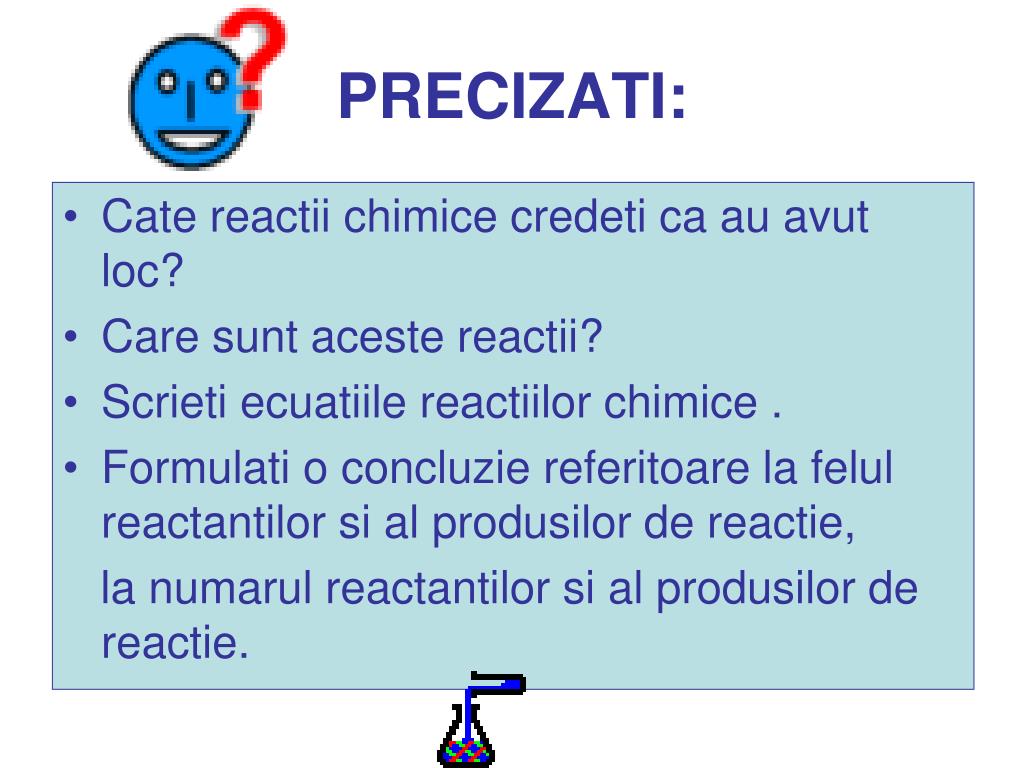 PRECIZATI:

• Cate reactii chimice credeti ca au avut loc?
• Care sunt aceste reactii?
• Scrieti ecuatiile reactiilor chimice .
• Formulati o concluzie referitoare la felul reactantilor si al produsilor de reactie,
la numarul reactantilor si al produsilor de reactie.